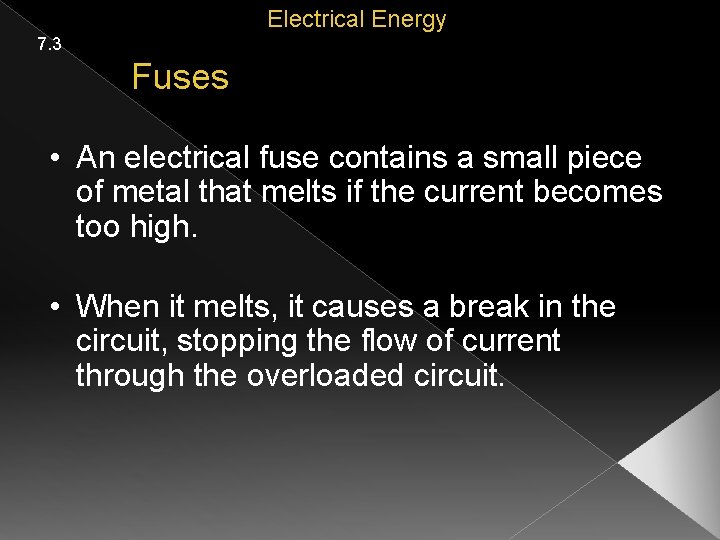 Electrical Energy

7.3

Fuses

• An electrical fuse contains a small piece of metal that melts if the current becomes too high.

• When it melts, it causes a break in the circuit, stopping the flow of current through the overloaded circuit.